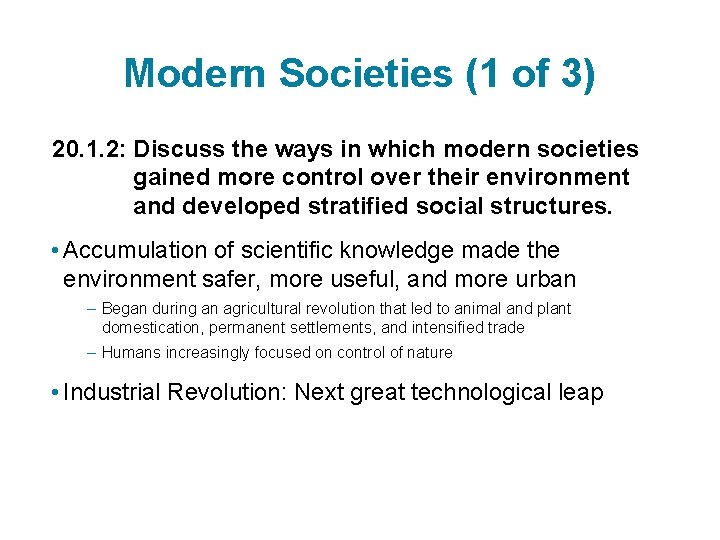 Modern Societies (1 of 3)

20.1.2: Discuss the ways in which modern societies gained more control over their environment and developed stratified social structures.

• Accumulation of scientific knowledge made the environment safer, more useful, and more urban

– Began during an agricultural revolution that led to animal and plant domestication, permanent settlements, and intensified trade

– Humans increasingly focused on control of nature

• Industrial Revolution: Next great technological leap